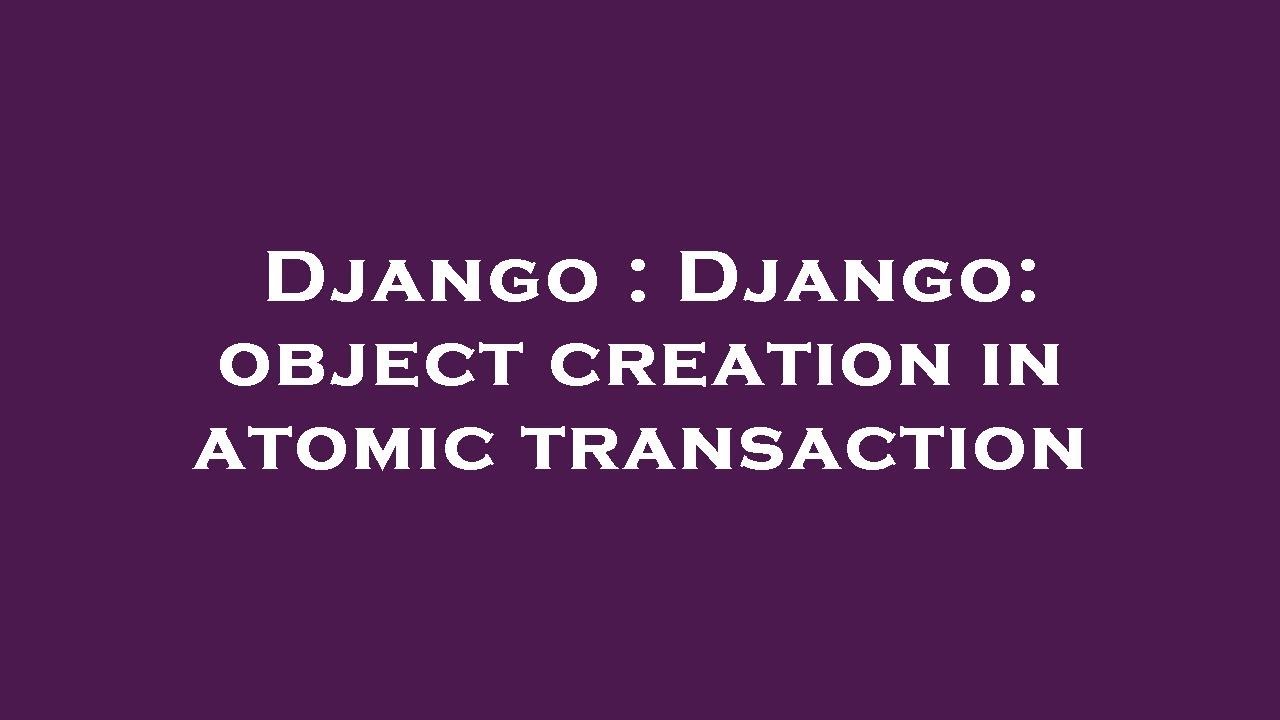 Django : Django: object creation in atomic transaction